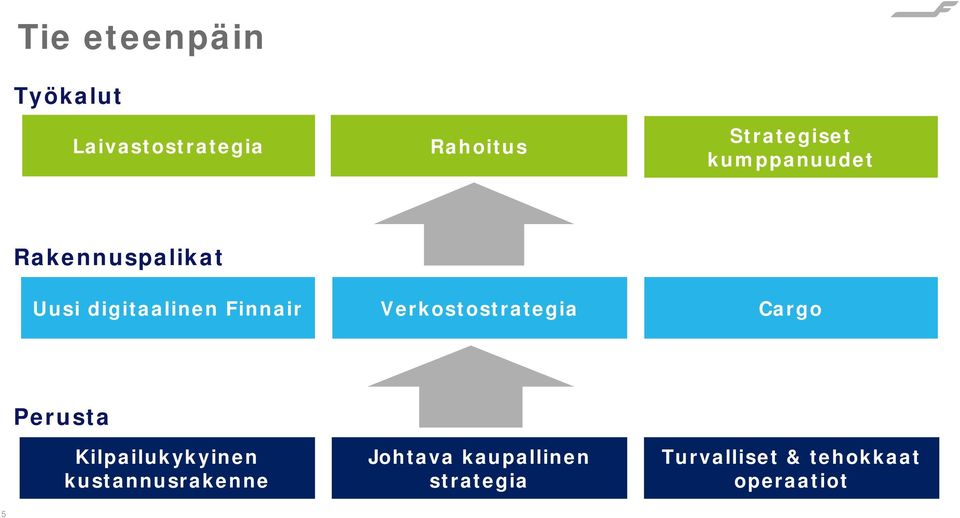 Tie eteenpäin

Työkalut

Laivastostrategia

Rahoitus

Strategiset kumppanuudet

Rakennuspalikat

Uusi digitaalinen Finnair

Verkostostrategia

Cargo

Perusta

Kilpailukykyinen kustannusrakenne

Johtava kaupallinen strategia

Turvalliset & tehokkaat operaatiot

5